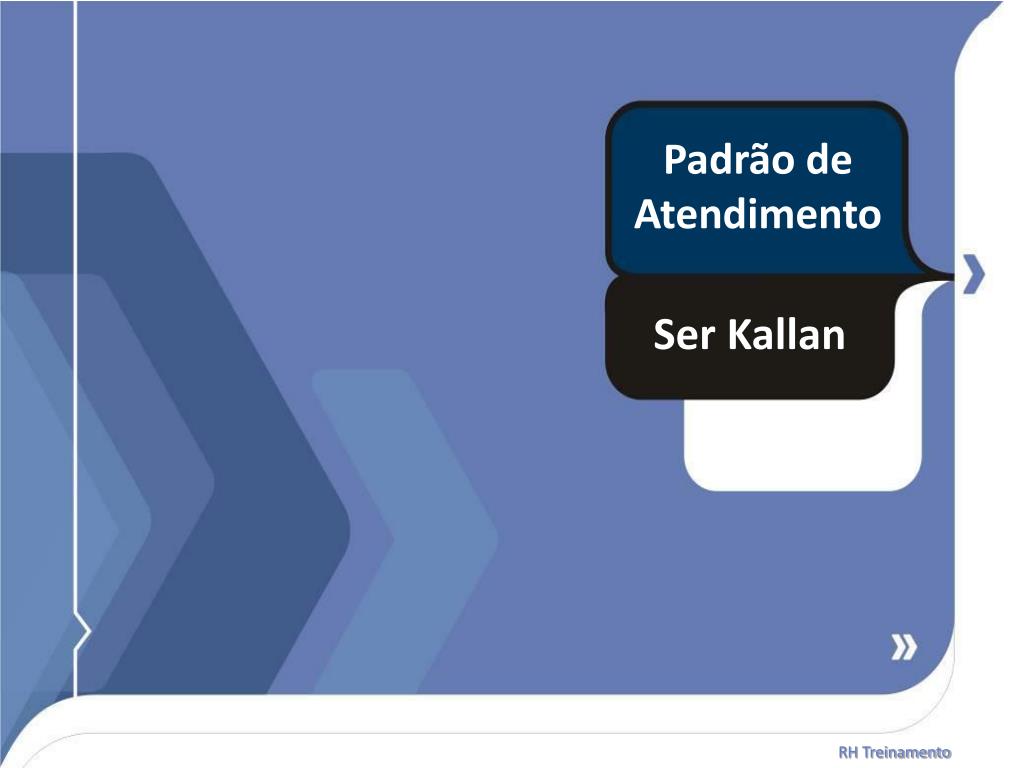 Padrão de Atendimento

Ser Kallan

RH Treinamento